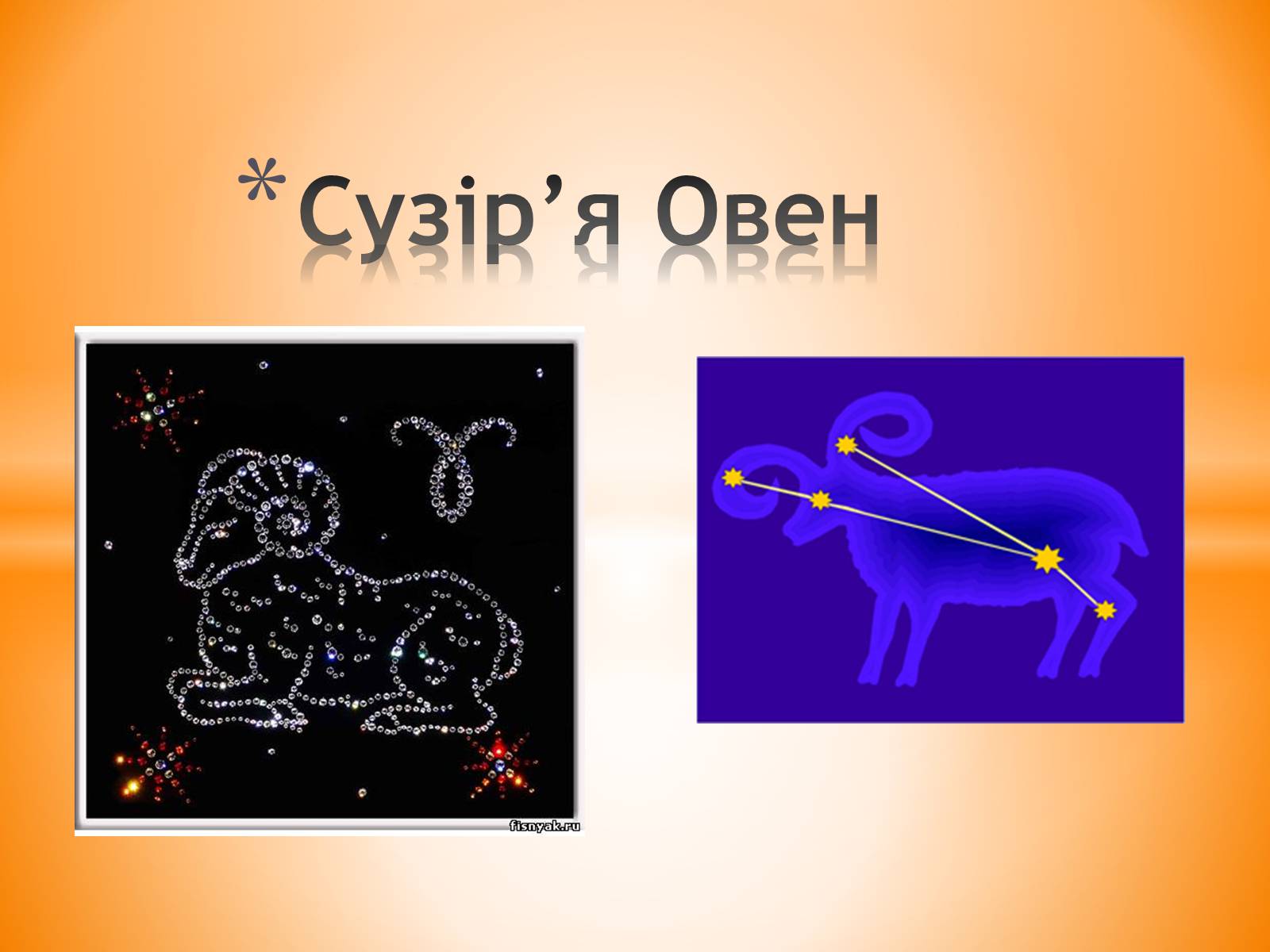 *Сузір’я Овен

fisnyak.ru